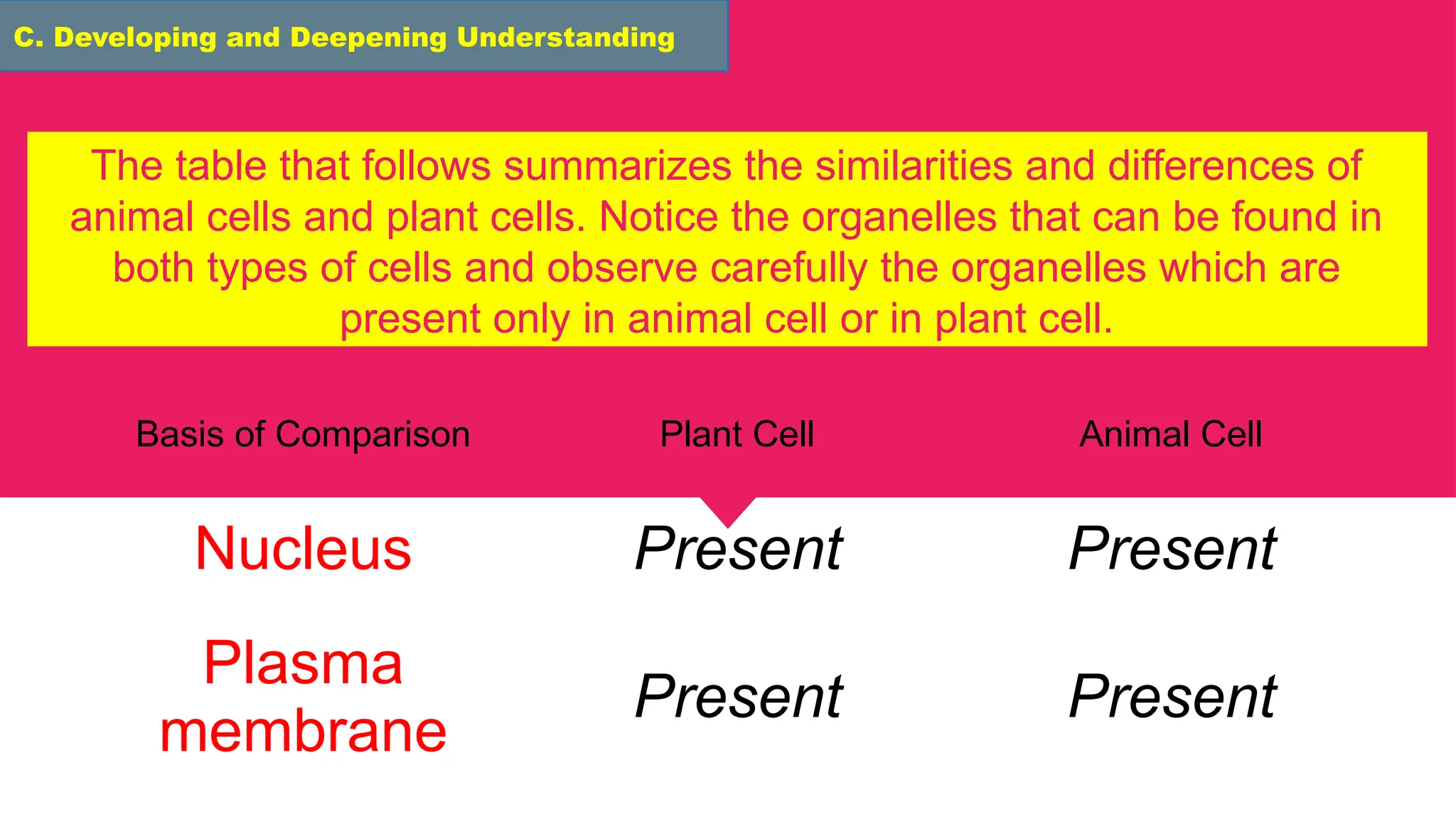 C. Developing and Deepening Understanding

The table that follows summarizes the similarities and differences of animal cells and plant cells. Notice the organelles that can be found in both types of cells and observe carefully the organelles which are present only in animal cell or in plant cell.

| Basis of Comparison | Plant Cell | Animal Cell |
|---|---|---|
| Nucleus | Present | Present |
| Plasma membrane | Present | Present |